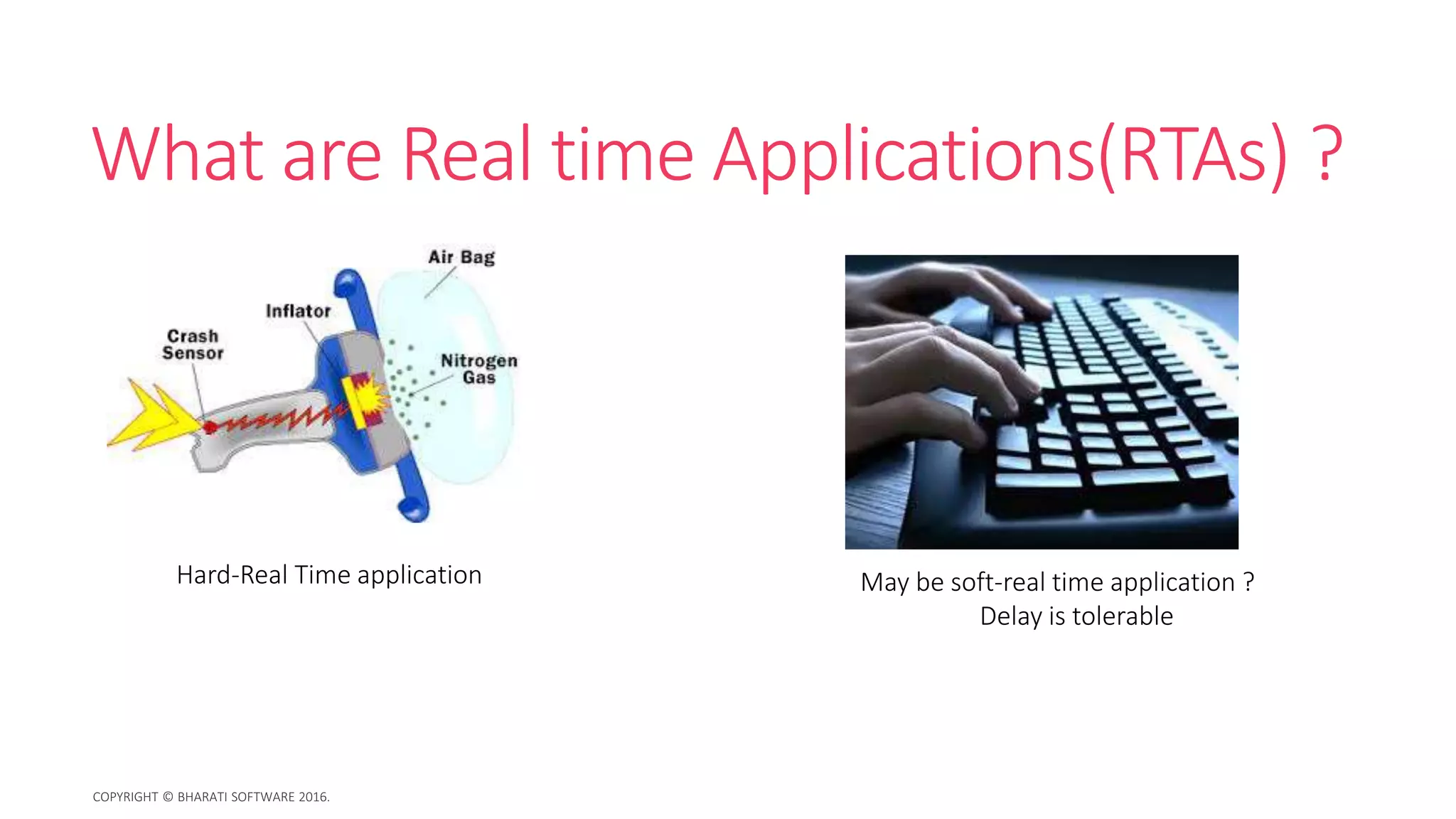 What are Real time Applications(RTAs) ?

Air Bag

Inflator

Crash Sensor

Nitrogen Gas

Hard-Real Time application

May be soft-real time application ?
Delay is tolerable

COPYRIGHT © BHARATI SOFTWARE 2016.